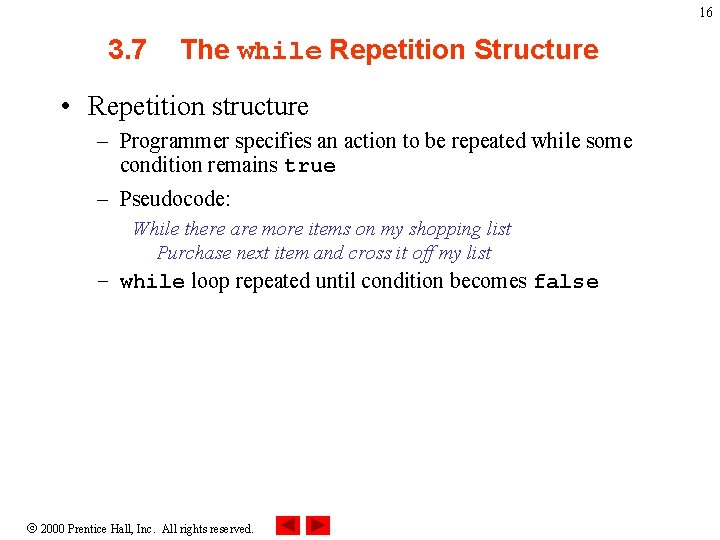 16

3.7 The while Repetition Structure

• Repetition structure
– Programmer specifies an action to be repeated while some condition remains true
– Pseudocode:
While there are more items on my shopping list
Purchase next item and cross it off my list
– while loop repeated until condition becomes false

© 2000 Prentice Hall, Inc. All rights reserved.